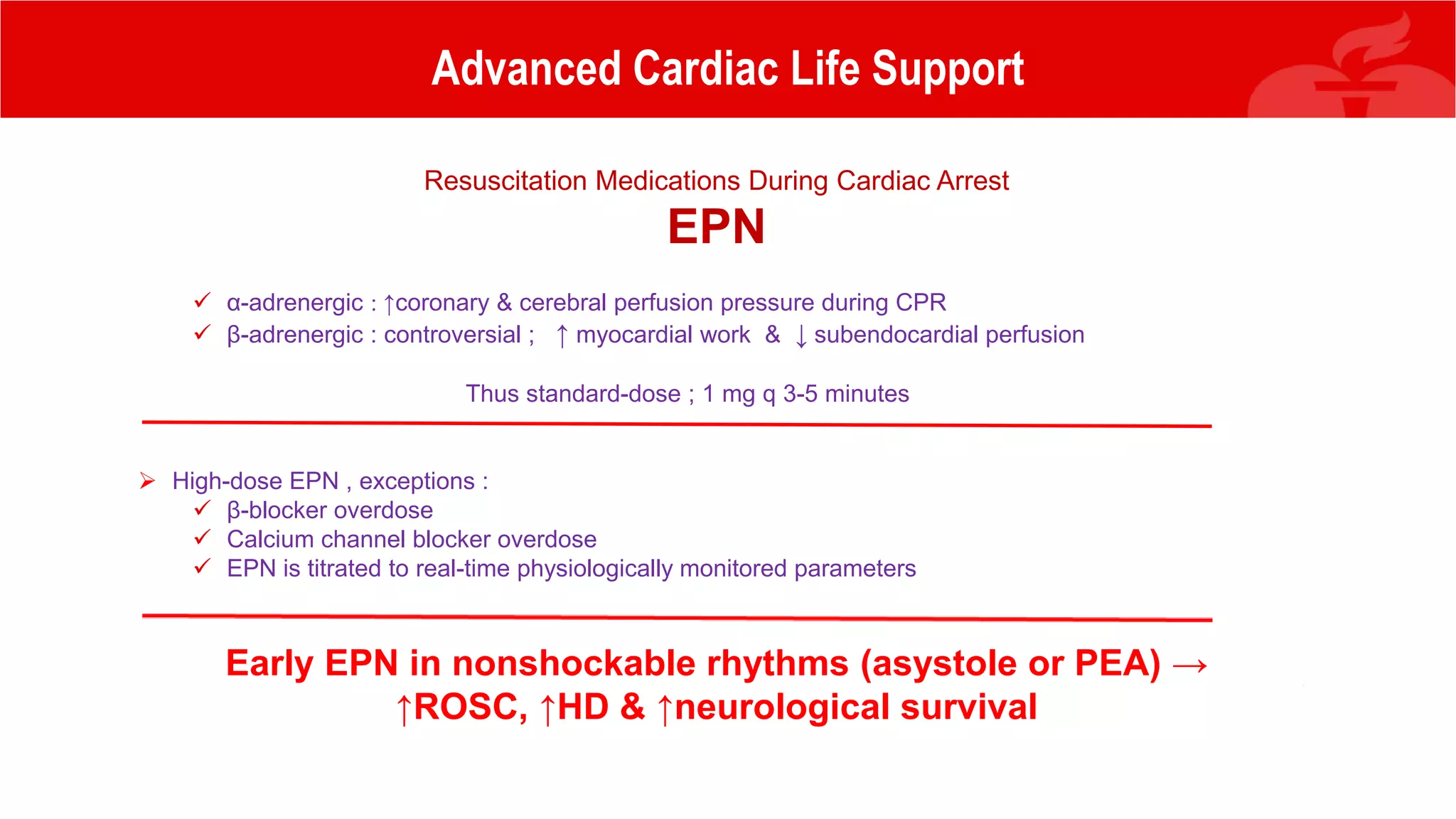 Advanced Cardiac Life Support

Resuscitation Medications During Cardiac Arrest

EPN

✓ α-adrenergic : ↑coronary & cerebral perfusion pressure during CPR
✓ β-adrenergic : controversial ; ↑ myocardial work & ↓ subendocardial perfusion

Thus standard-dose ; 1 mg q 3-5 minutes

➢ High-dose EPN , exceptions :
✓ β-blocker overdose
✓ Calcium channel blocker overdose
✓ EPN is titrated to real-time physiologically monitored parameters

Early EPN in nonshockable rhythms (asystole or PEA) → ↑ROSC, ↑HD & ↑neurological survival